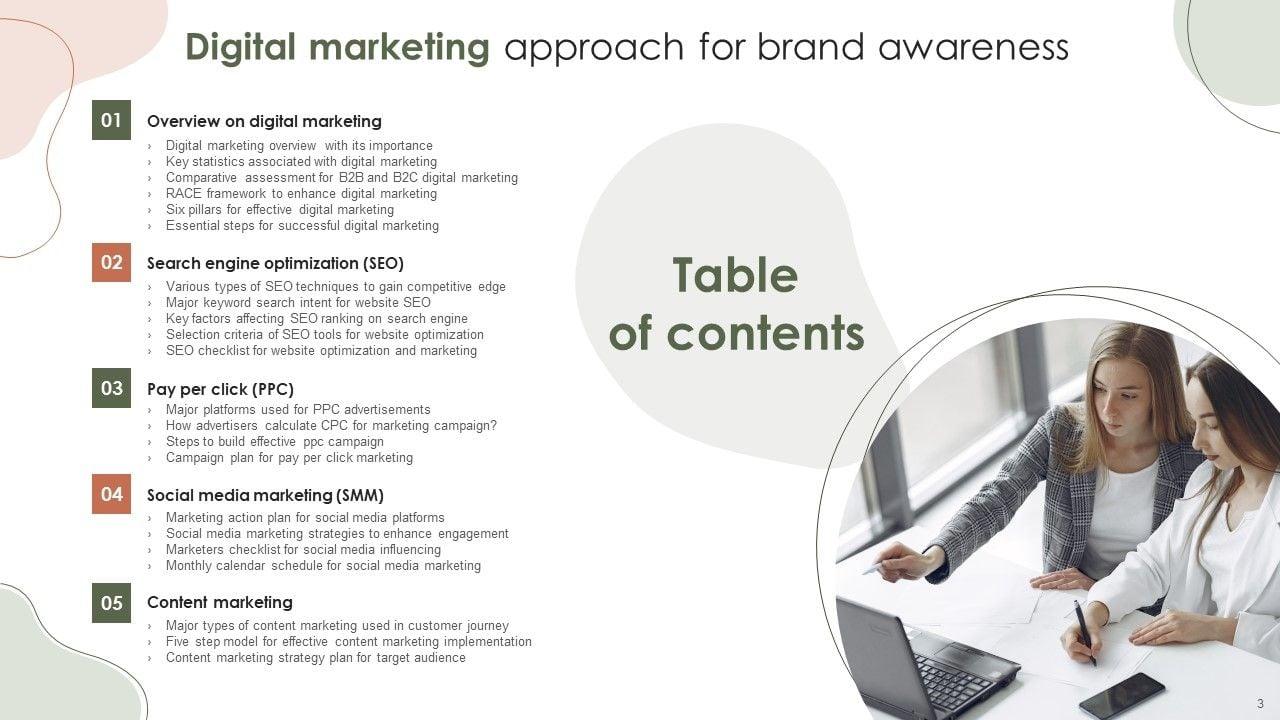 Digital marketing approach for brand awareness

01 Overview on digital marketing
› Digital marketing overview with its importance
› Key statistics associated with digital marketing
› Comparative assessment for B2B and B2C digital marketing
› RACE framework to enhance digital marketing
› Six pillars for effective digital marketing
› Essential steps for successful digital marketing

02 Search engine optimization (SEO)
› Various types of SEO techniques to gain competitive edge
› Major keyword search intent for website SEO
› Key factors affecting SEO ranking on search engine
› Selection criteria of SEO tools for website optimization
› SEO checklist for website optimization and marketing

03 Pay per click (PPC)
› Major platforms used for PPC advertisements
› How advertisers calculate CPC for marketing campaign?
› Steps to build effective ppc campaign
› Campaign plan for pay per click marketing

04 Social media marketing (SMM)
› Marketing action plan for social media platforms
› Social media marketing strategies to enhance engagement
› Marketers checklist for social media influencing
› Monthly calendar schedule for social media marketing

05 Content marketing
› Major types of content marketing used in customer journey
› Five step model for effective content marketing implementation
› Content marketing strategy plan for target audience

Table of contents

3